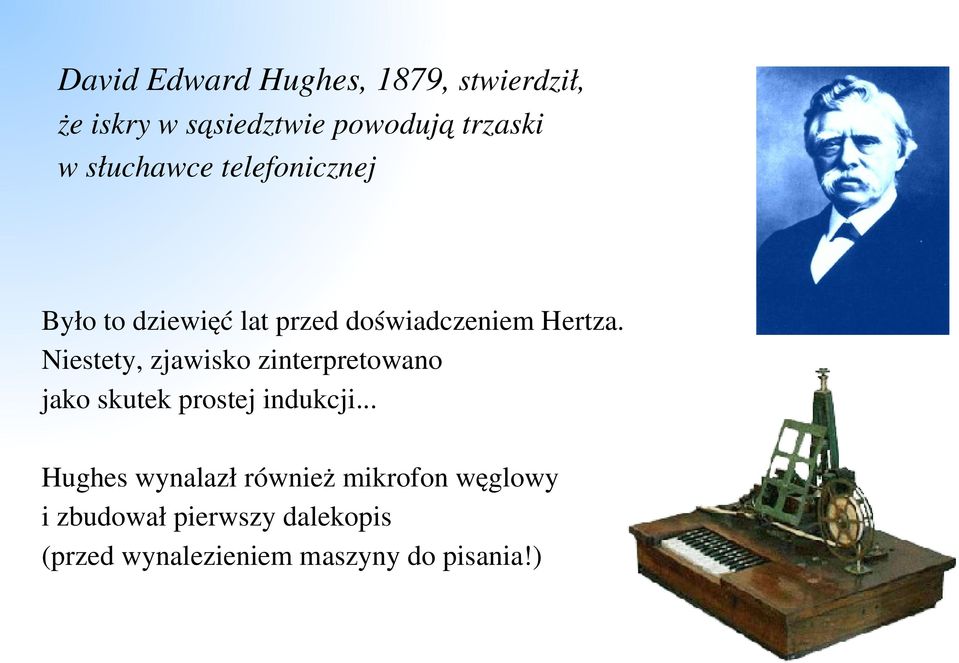 David Edward Hughes, 1879, stwierdził, że iskry w sąsiedztwie powodują trzaski w słuchawce telefonicznej

Było to dziewięć lat przed doświadczeniem Hertza. Niestety, zjawisko zinterpretowano jako skutek prostej indukcji...

Hughes wynalazł również mikrofon węglowy i zbudował pierwszy dalekopis (przed wynalezieniem maszyny do pisania!)